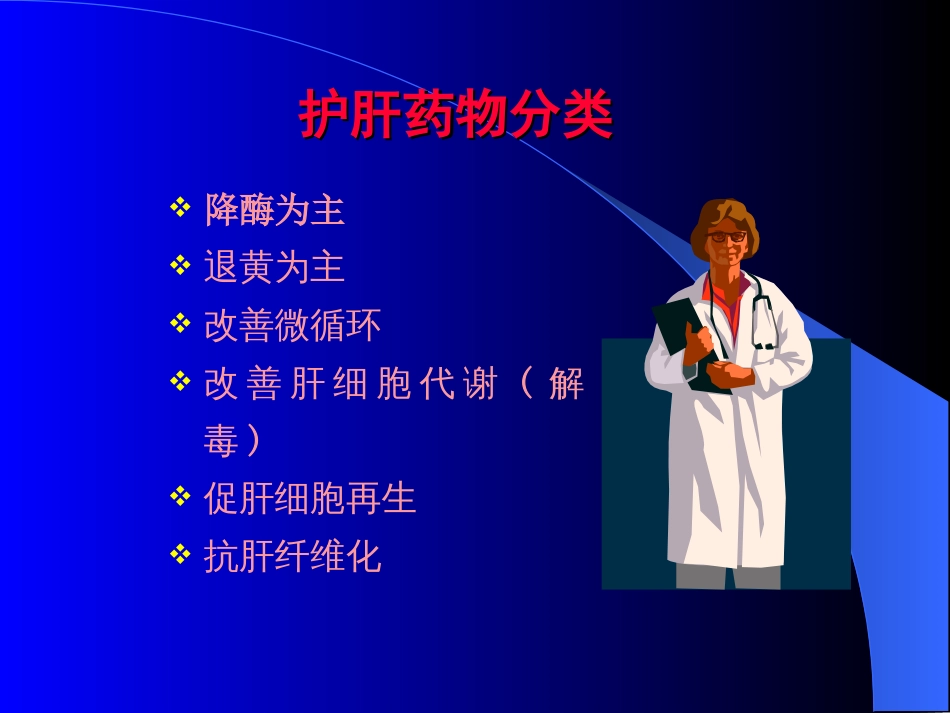 护肝药物分类

❖ 降酶为主
❖ 退黄为主
❖ 改善微循环
❖ 改善肝细胞代谢（解毒）
❖ 促肝细胞再生
❖ 抗肝纤维化